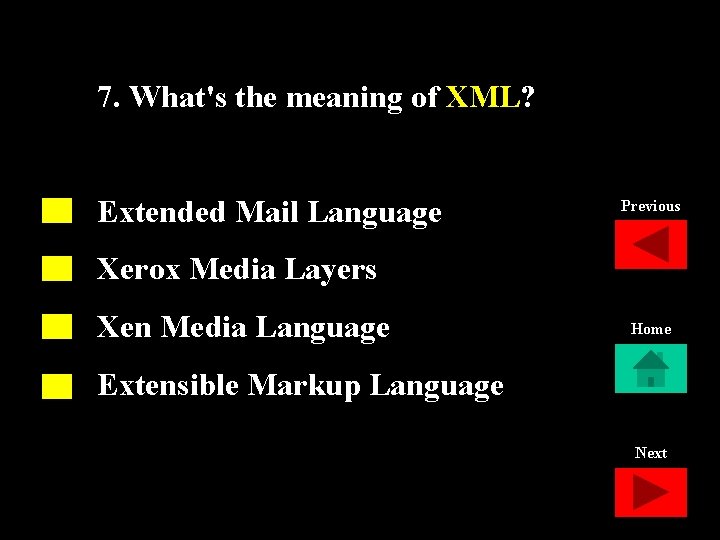 7. What's the meaning of XML?

Extended Mail Language

Xerox Media Layers

Xen Media Language

Extensible Markup Language

Previous

Home

Next